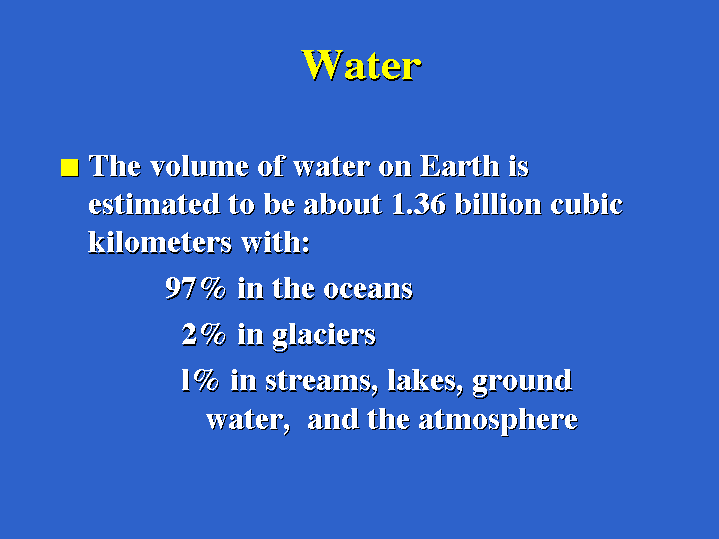 Water

The volume of water on Earth is estimated to be about 1.36 billion cubic kilometers with:

97% in the oceans

2% in glaciers

1% in streams, lakes, ground water, and the atmosphere